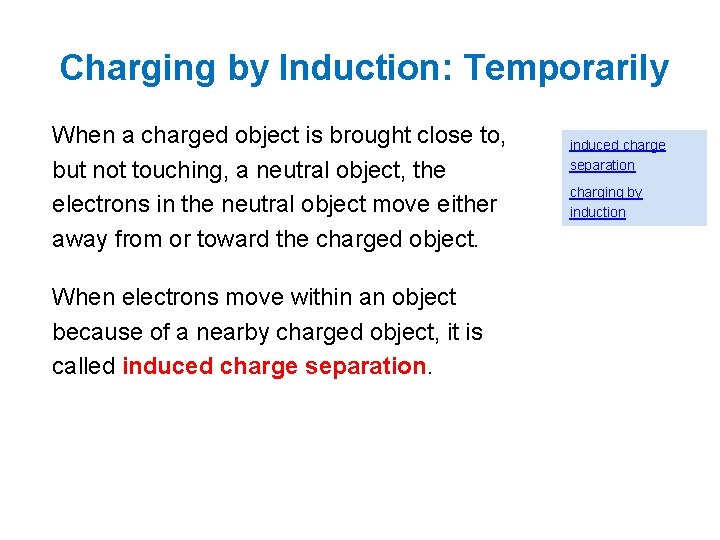 Charging by Induction: Temporarily

When a charged object is brought close to, but not touching, a neutral object, the electrons in the neutral object move either away from or toward the charged object.

When electrons move within an object because of a nearby charged object, it is called induced charge separation.

induced charge separation

charging by induction